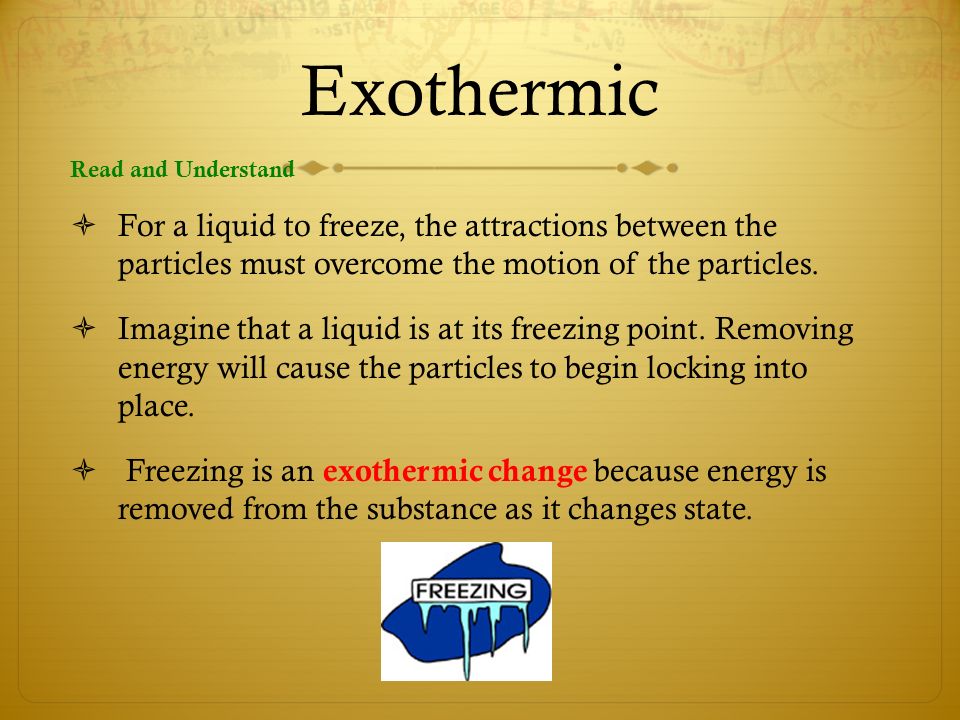 Exothermic

Read and Understand

For a liquid to freeze, the attractions between the particles must overcome the motion of the particles.

Imagine that a liquid is at its freezing point. Removing energy will cause the particles to begin locking into place.

Freezing is an exothermic change because energy is removed from the substance as it changes state.

FREEZING